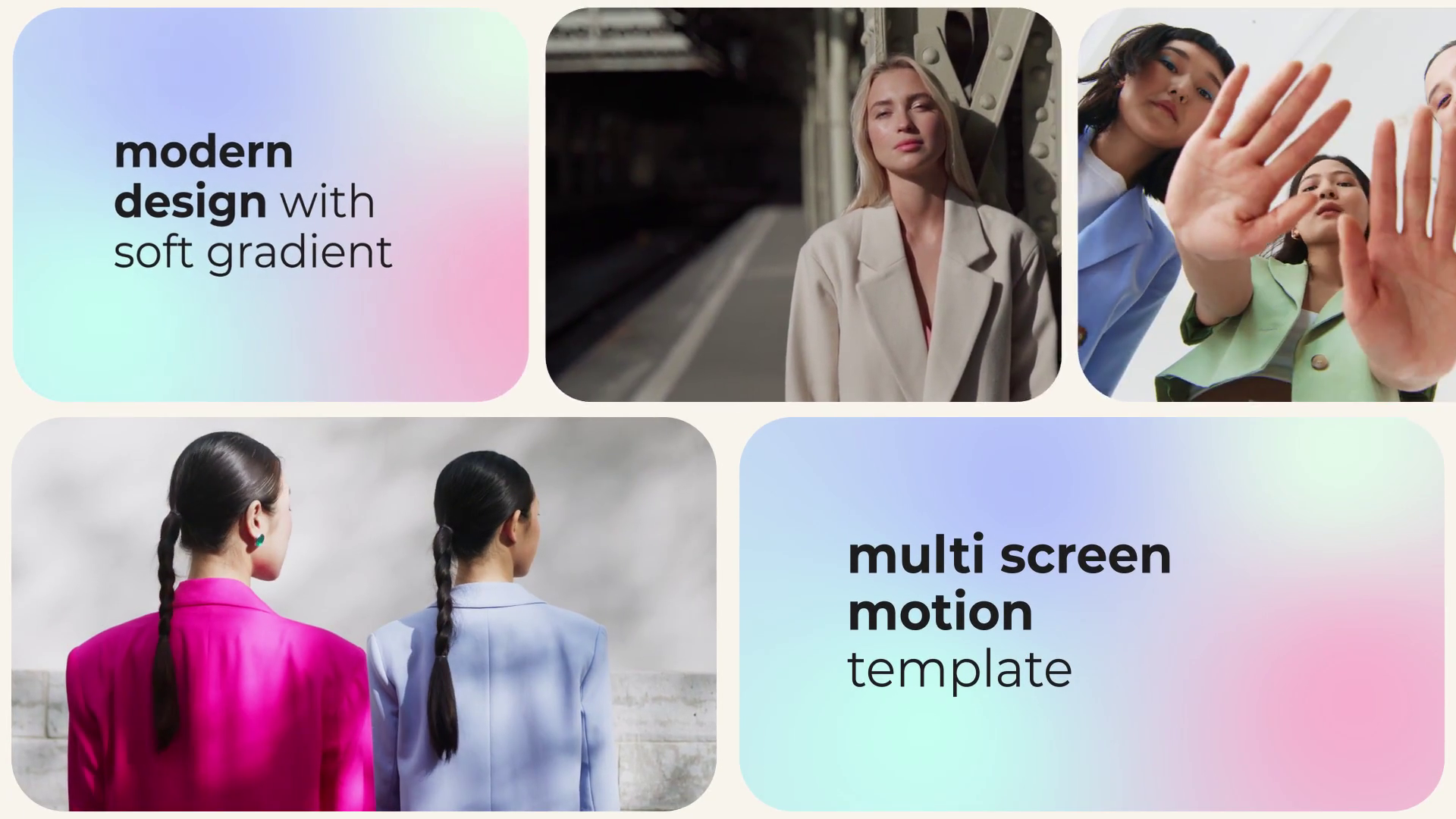 modern design with soft gradient

multi screen motion template